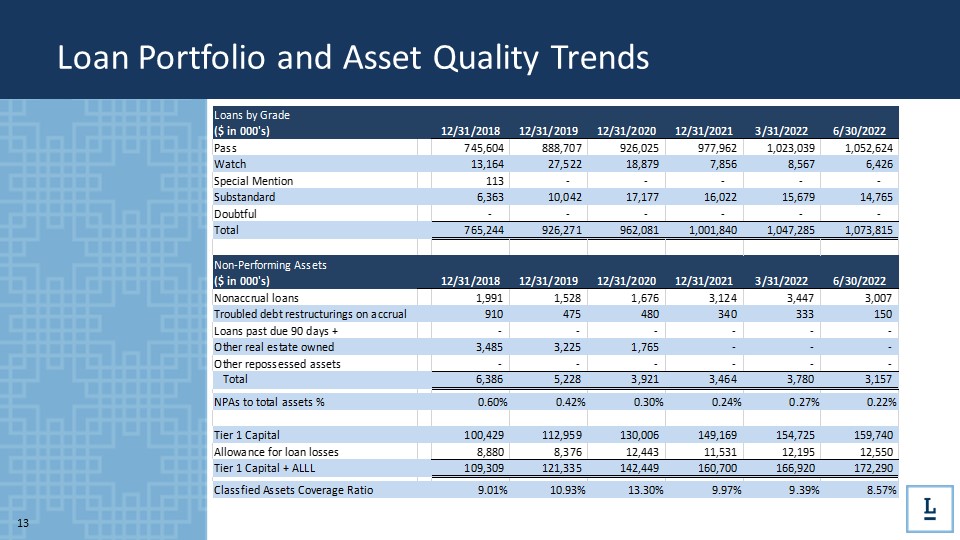 Loan Portfolio and Asset Quality Trends

| Loans by Grade ($ in 000's) | 12/31/2018 | 12/31/2019 | 12/31/2020 | 12/31/2021 | 3/31/2022 | 6/30/2022 |
|---|---|---|---|---|---|---|
| Pass | 745,604 | 888,707 | 926,025 | 977,962 | 1,023,039 | 1,052,624 |
| Watch | 13,164 | 27,522 | 18,879 | 7,856 | 8,567 | 6,426 |
| Special Mention | 113 | - | - | - | - | - |
| Substandard | 6,363 | 10,042 | 17,177 | 16,022 | 15,679 | 14,765 |
| Doubtful | - | - | - | - | - | - |
| Total | 765,244 | 926,271 | 962,081 | 1,001,840 | 1,047,285 | 1,073,815 |

| Non-Performing Assets ($ in 000's) | 12/31/2018 | 12/31/2019 | 12/31/2020 | 12/31/2021 | 3/31/2022 | 6/30/2022 |
|---|---|---|---|---|---|---|
| Nonaccrual loans | 1,991 | 1,528 | 1,676 | 3,124 | 3,447 | 3,007 |
| Troubled debt restructurings on accrual | 910 | 475 | 480 | 340 | 333 | 150 |
| Loans past due 90 days + | - | - | - | - | - | - |
| Other real estate owned | 3,485 | 3,225 | 1,765 | - | - | - |
| Other repossessed assets | - | - | - | - | - | - |
| Total | 6,386 | 5,228 | 3,921 | 3,464 | 3,780 | 3,157 |
| NPAs to total assets % | 0.60% | 0.42% | 0.30% | 0.24% | 0.27% | 0.22% |
| Tier 1 Capital | 100,429 | 112,959 | 130,006 | 149,169 | 154,725 | 159,740 |
| Allowance for loan losses | 8,880 | 8,376 | 12,443 | 11,531 | 12,195 | 12,550 |
| Tier 1 Capital + ALLL | 109,309 | 121,335 | 142,449 | 160,700 | 166,920 | 172,290 |
| Classfied Assets Coverage Ratio | 9.01% | 10.93% | 13.30% | 9.97% | 9.39% | 8.57% |

13

L